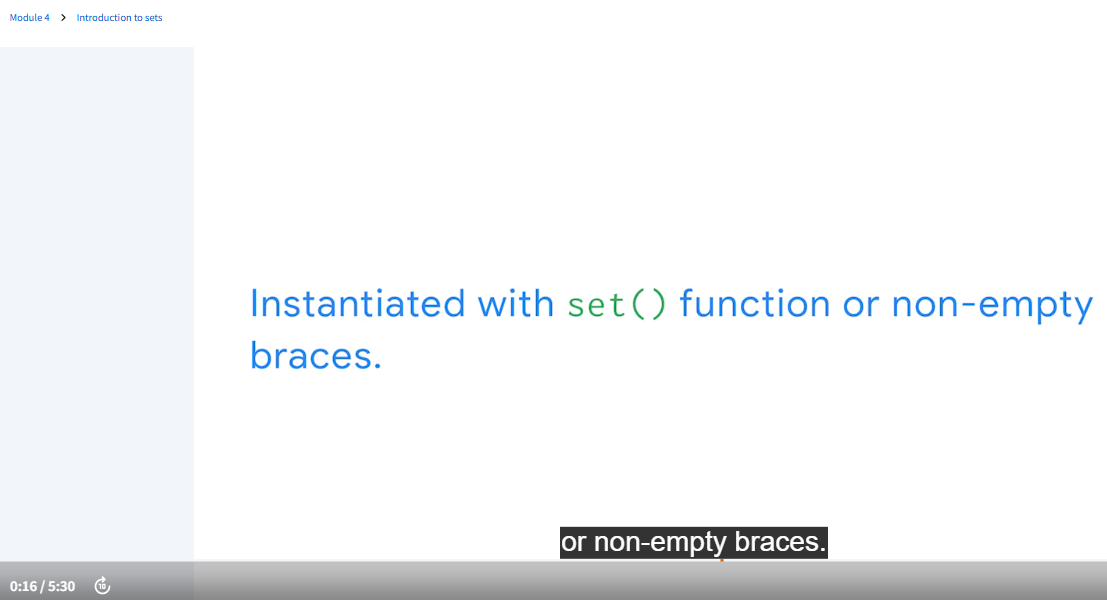 Module 4 > Introduction to sets

Instantiated with set() function or non-empty braces.

or non-empty braces.

0:16 / 5:30 10